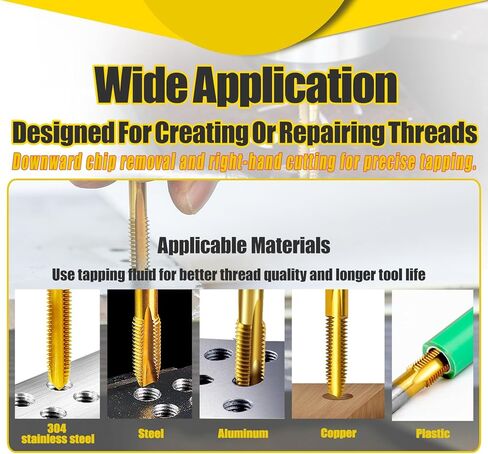 Wide Application

Designed For Creating Or Repairing Threads

Downward chip removal and right-hand cutting for precise tapping.

Applicable Materials

Use tapping fluid for better thread quality and longer tool life

304 stainless steel

Steel

Aluminum

Copper

Plastic